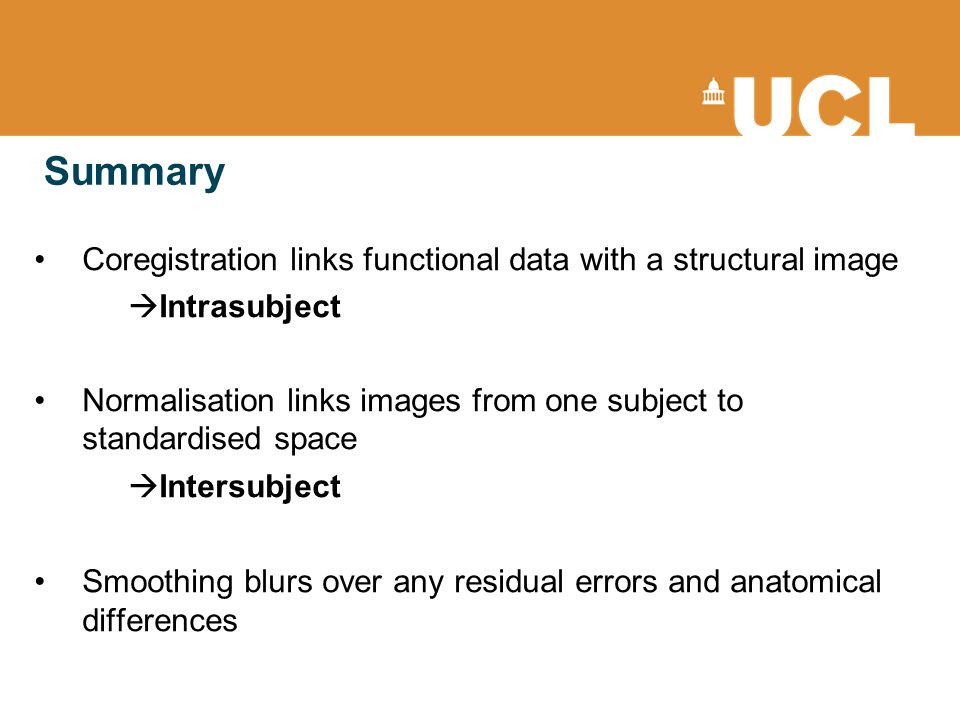 UCL

Summary

• Coregistration links functional data with a structural image

→Intrasubject

• Normalisation links images from one subject to standardised space

→Intersubject

• Smoothing blurs over any residual errors and anatomical differences